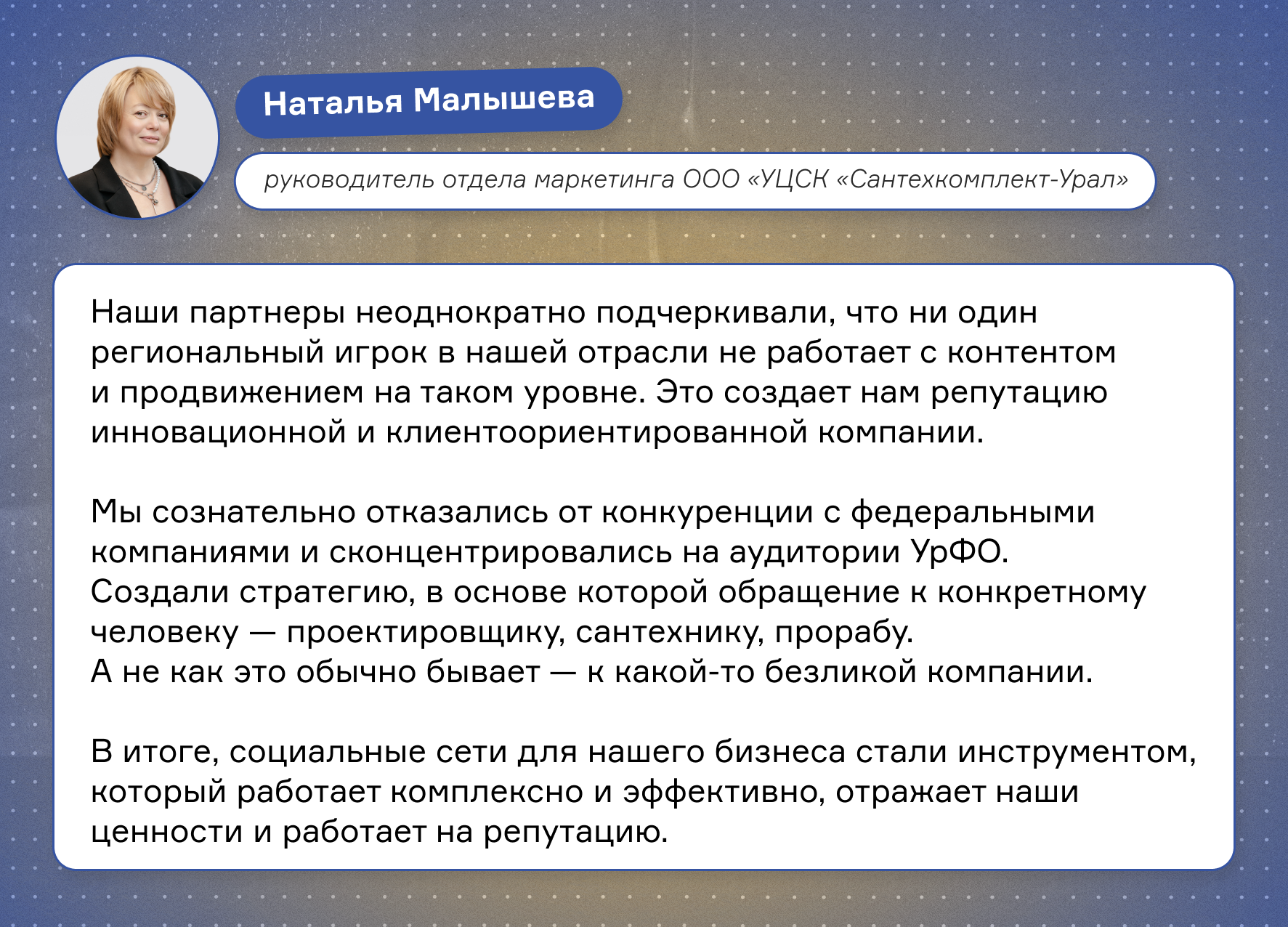 Наталья Малышева

руководитель отдела маркетинга ООО «УЦСК «Сантехкомплект-Урал»

Наши партнеры неоднократно подчеркивали, что ни один региональный игрок в нашей отрасли не работает с контентом и продвижением на таком уровне. Это создает нам репутацию инновационной и клиентоориентированной компании.

Мы сознательно отказались от конкуренции с федеральными компаниями и сконцентрировались на аудитории УрФО.
Создали стратегию, в основе которой обращение к конкретному человеку — проектировщику, сантехнику, прорабу.
А не как это обычно бывает — к какой-то безликой компании.

В итоге, социальные сети для нашего бизнеса стали инструментом, который работает комплексно и эффективно, отражает наши ценности и работает на репутацию.